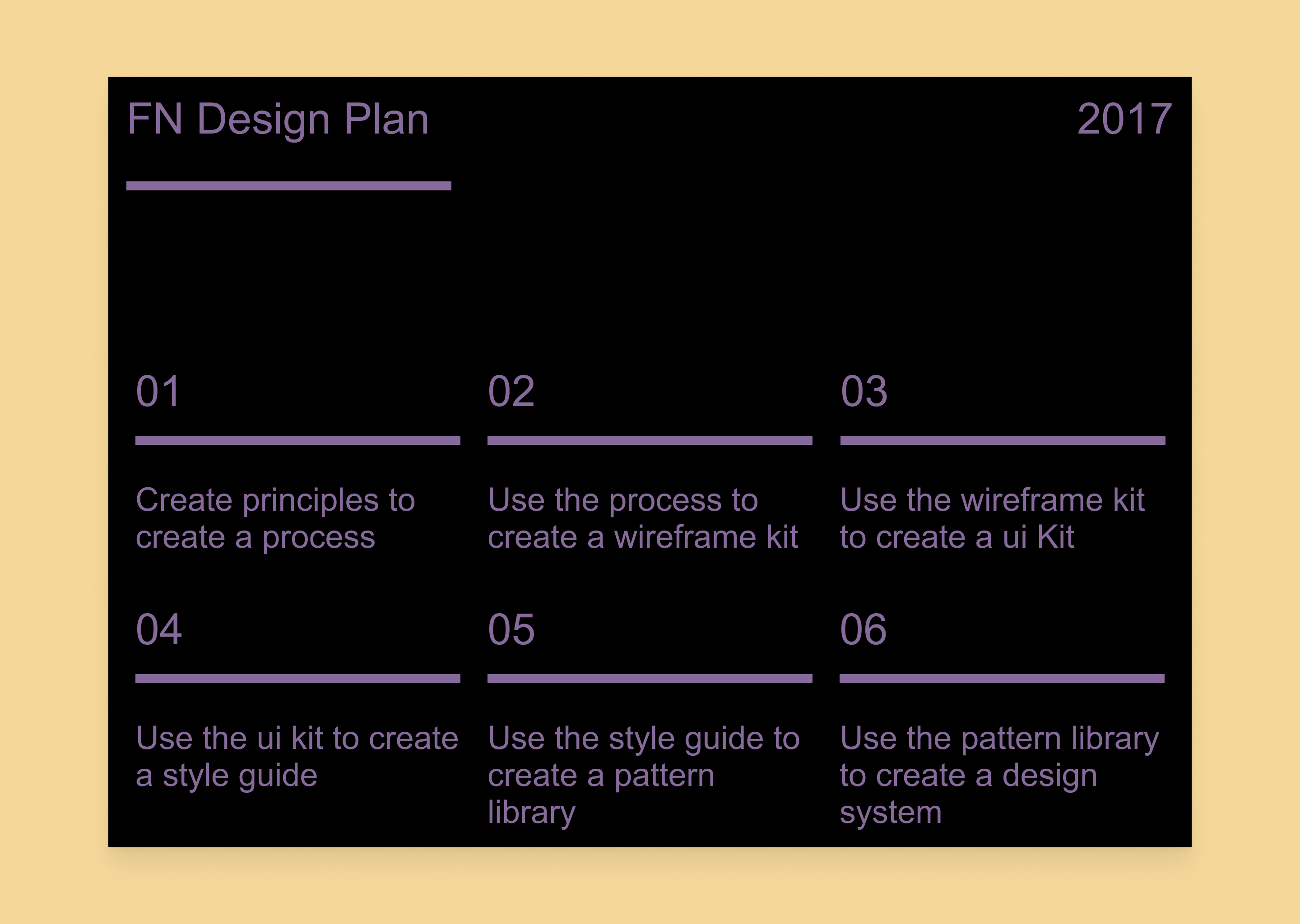 FN Design Plan

2017

01

Create principles to create a process

02

Use the process to create a wireframe kit

03

Use the wireframe kit to create a ui Kit

04

Use the ui kit to create a style guide

05

Use the style guide to create a pattern library

06

Use the pattern library to create a design system